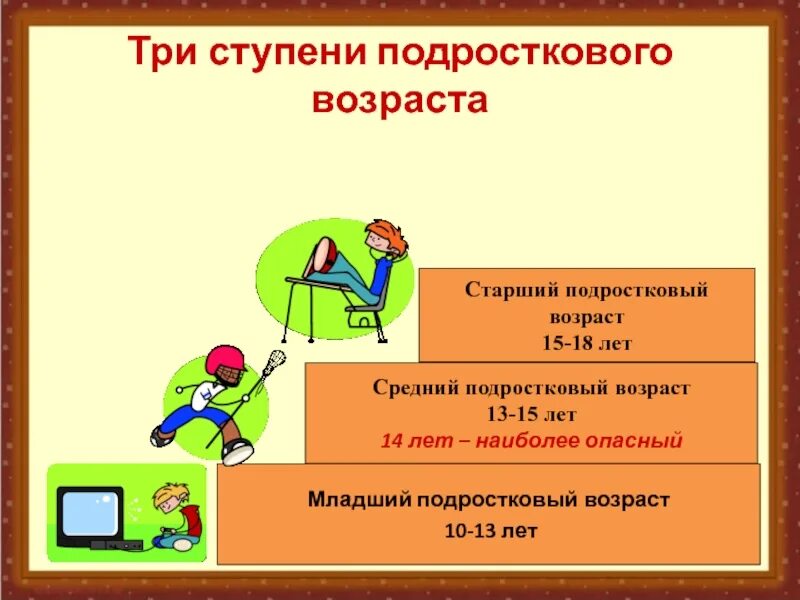 Три ступени подросткового возраста

Старший подростковый возраст
15-18 лет

Средний подростковый возраст
13-15 лет
14 лет – наиболее опасный

Младший подростковый возраст
10-13 лет